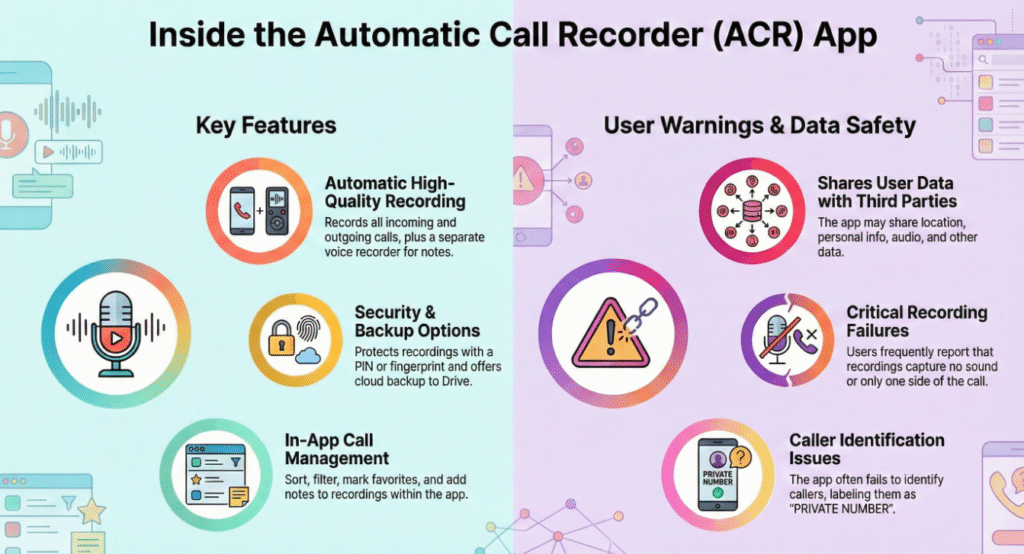 Inside the Automatic Call Recorder (ACR) App

Key Features

Automatic High-Quality Recording
Records all incoming and outgoing calls, plus a separate voice recorder for notes.

Security & Backup Options
Protects recordings with a PIN or fingerprint and offers cloud backup to Drive.

In-App Call Management
Sort, filter, mark favorites, and add notes to recordings within the app.

User Warnings & Data Safety

Shares User Data with Third Parties
The app may share location, personal info, audio, and other data.

Critical Recording Failures
Users frequently report that recordings capture no sound or only one side of the call.

Caller Identification Issues
The app often fails to identify callers, labeling them as "PRIVATE NUMBER".

PRIVATE NUMBER